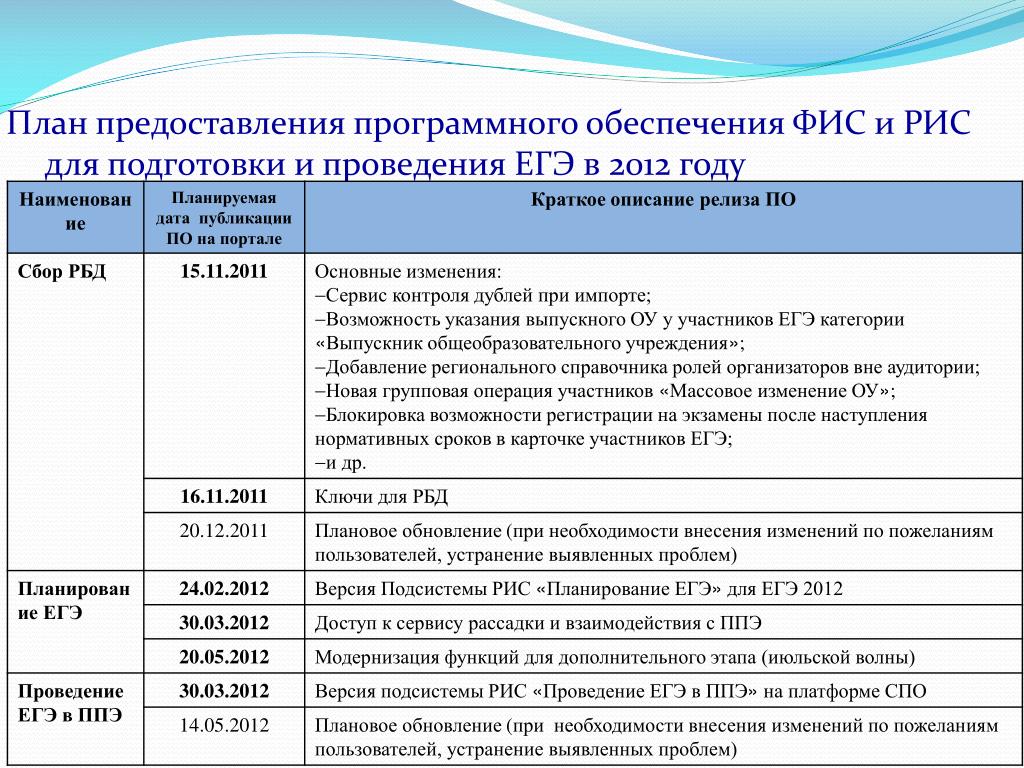 План предоставления программного обеспечения ФИС и РИС для подготовки и проведения ЕГЭ в 2012 году

| Наименование | Планируемая дата публикации ПО на портале | Краткое описание релиза ПО |
|---|---|---|
| Сбор РБД | 15.11.2011 | Основные изменения: –Сервис контроля дублей при импорте; –Возможность указания выпускного ОУ у участников ЕГЭ категории «Выпускник общеобразовательного учреждения»; –Добавление регионального справочника ролей организаторов вне аудитории; –Новая групповая операция участников «Массовое изменение ОУ»; –Блокировка возможности регистрации на экзамены после наступления нормативных сроков в карточке участников ЕГЭ; –и др. |
| | 16.11.2011 | Ключи для РБД |
| | 20.12.2011 | Плановое обновление (при необходимости внесения изменений по пожеланиям пользователей, устранение выявленных проблем) |
| Планирование ЕГЭ | 24.02.2012 | Версия Подсистемы РИС «Планирование ЕГЭ» для ЕГЭ 2012 |
| | 30.03.2012 | Доступ к сервису рассадки и взаимодействия с ППЭ |
| | 20.05.2012 | Модернизация функций для дополнительного этапа (июльской волны) |
| Проведение ЕГЭ в ППЭ | 30.03.2012 | Версия подсистемы РИС «Проведение ЕГЭ в ППЭ» на платформе СПО |
| | 14.05.2012 | Плановое обновление (при необходимости внесения изменений по пожеланиям пользователей, устранение выявленных проблем) |